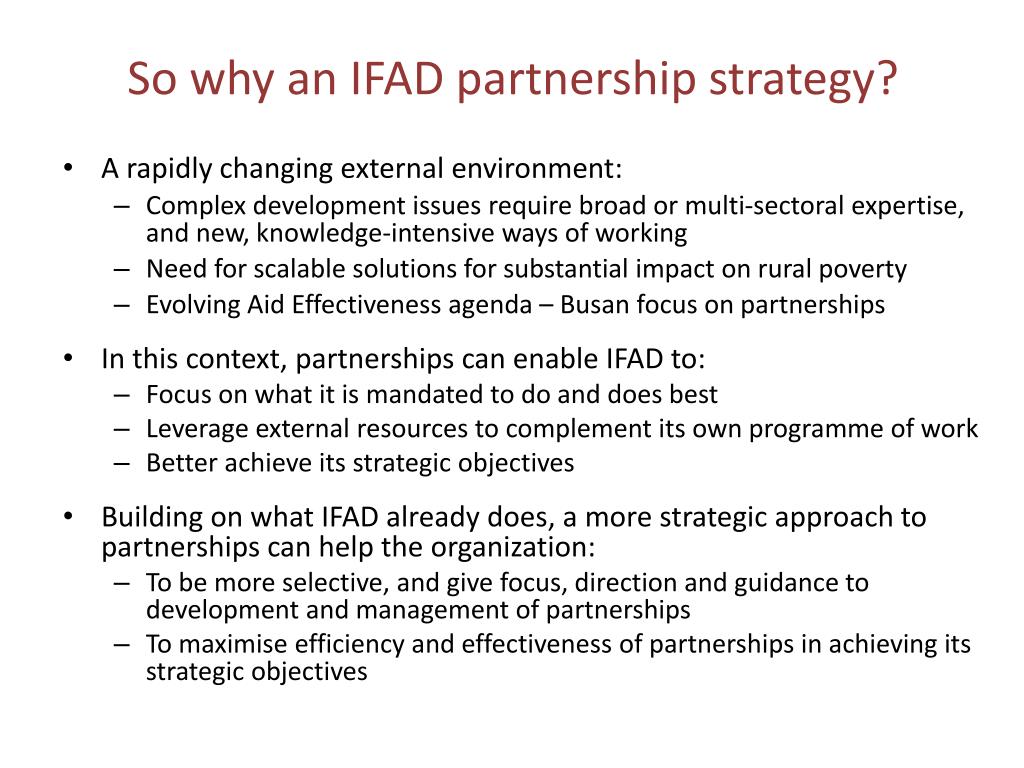 So why an IFAD partnership strategy?

• A rapidly changing external environment:
 – Complex development issues require broad or multi-sectoral expertise, and new, knowledge-intensive ways of working
 – Need for scalable solutions for substantial impact on rural poverty
 – Evolving Aid Effectiveness agenda – Busan focus on partnerships

• In this context, partnerships can enable IFAD to:
 – Focus on what it is mandated to do and does best
 – Leverage external resources to complement its own programme of work
 – Better achieve its strategic objectives

• Building on what IFAD already does, a more strategic approach to partnerships can help the organization:
 – To be more selective, and give focus, direction and guidance to development and management of partnerships
 – To maximise efficiency and effectiveness of partnerships in achieving its strategic objectives